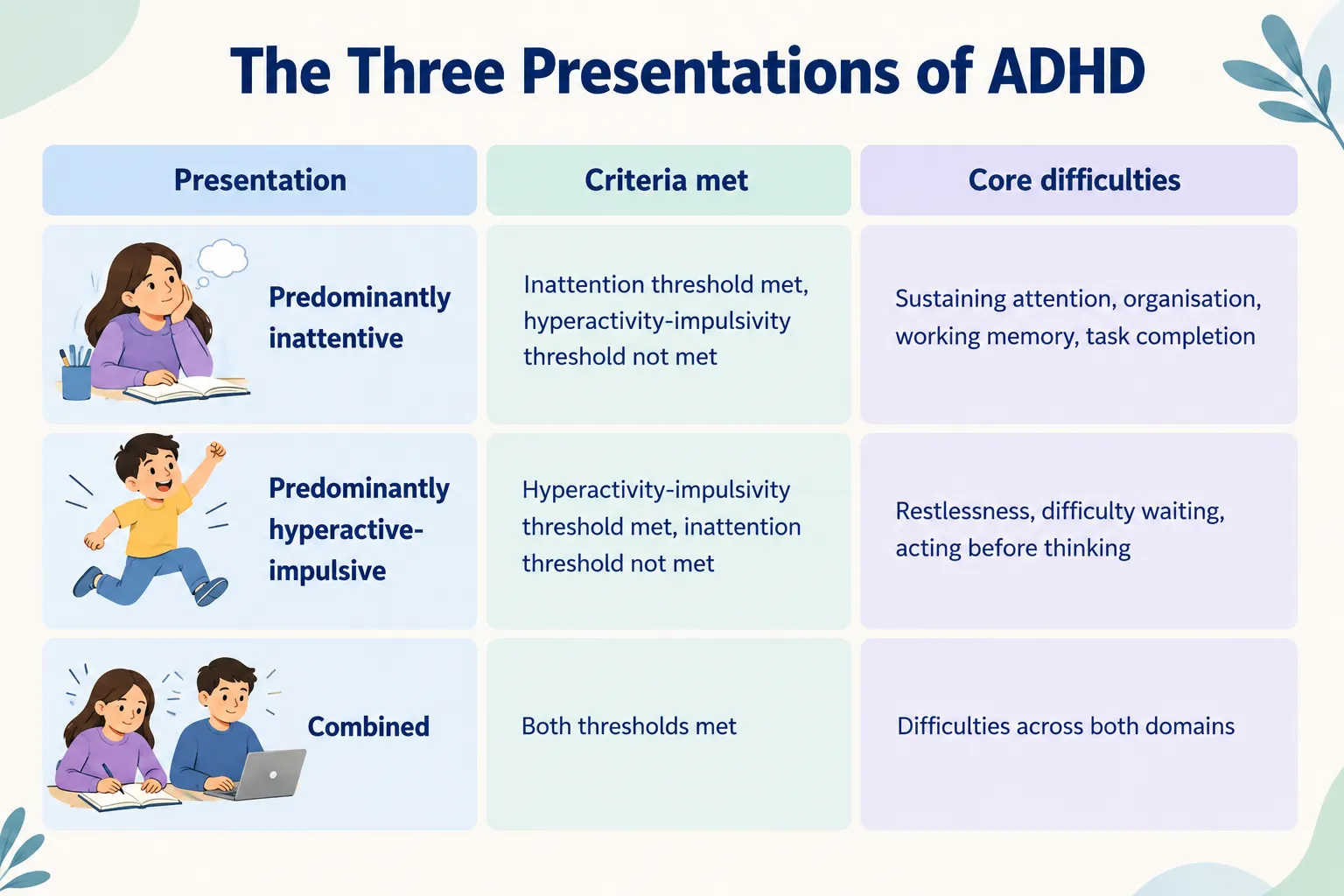 The Three Presentations of ADHD

| Presentation | Criteria met | Core difficulties |
|---|---|---|
| Predominantly inattentive | Inattention threshold met, hyperactivity-impulsivity threshold not met | Sustaining attention, organisation, working memory, task completion |
| Predominantly hyperactive-impulsive | Hyperactivity-impulsivity threshold met, inattention threshold not met | Restlessness, difficulty waiting, acting before thinking |
| Combined | Both thresholds met | Difficulties across both domains |